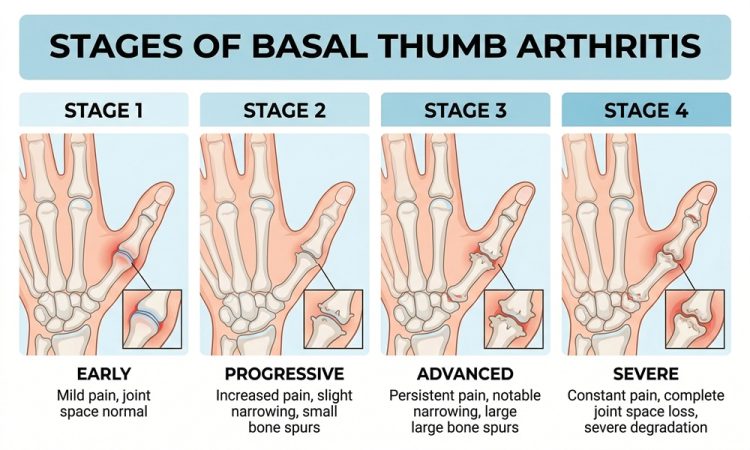 STAGES OF BASAL THUMB ARTHRITIS

STAGE 1

EARLY
Mild pain, joint space normal

STAGE 2

PROGRESSIVE
Increased pain, slight narrowing, small bone spurs

STAGE 3

ADVANCED
Persistent pain, notable narrowing, large large bone spurs

STAGE 4

SEVERE
Constant pain, complete joint space loss, severe degradation